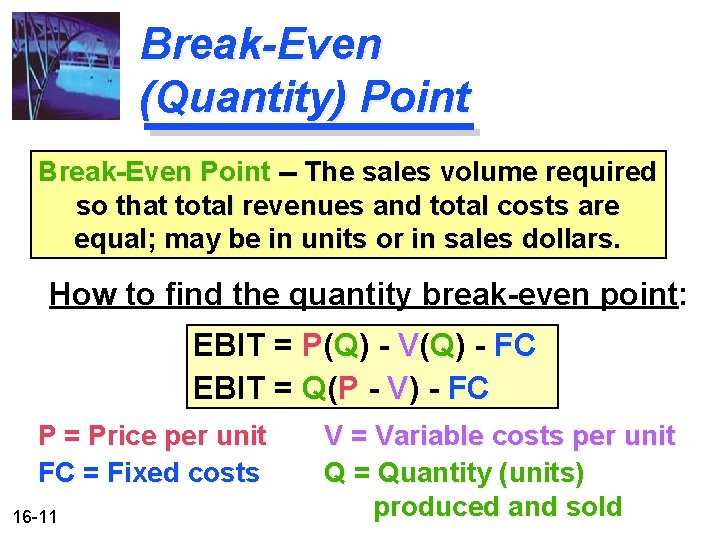 Break-Even (Quantity) Point

Break-Even Point -- The sales volume required so that total revenues and total costs are equal; may be in units or in sales dollars.

How to find the quantity break-even point:

EBIT = P(Q) - V(Q) - FC
EBIT = Q(P - V) - FC

P = Price per unit
FC = Fixed costs

V = Variable costs per unit
Q = Quantity (units) produced and sold

16-11